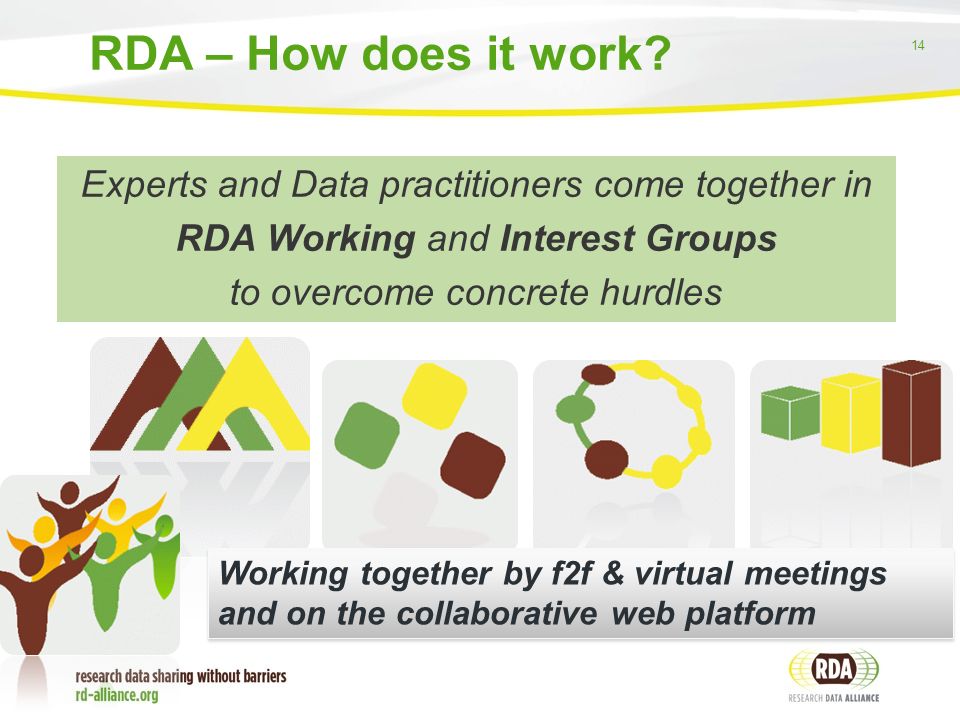 RDA – How does it work?

14

Experts and Data practitioners come together in RDA Working and Interest Groups to overcome concrete hurdles

Working together by f2f & virtual meetings and on the collaborative web platform

research data sharing without barriers
rd-alliance.org

RDA
RESEARCH DATA ALLIANCE